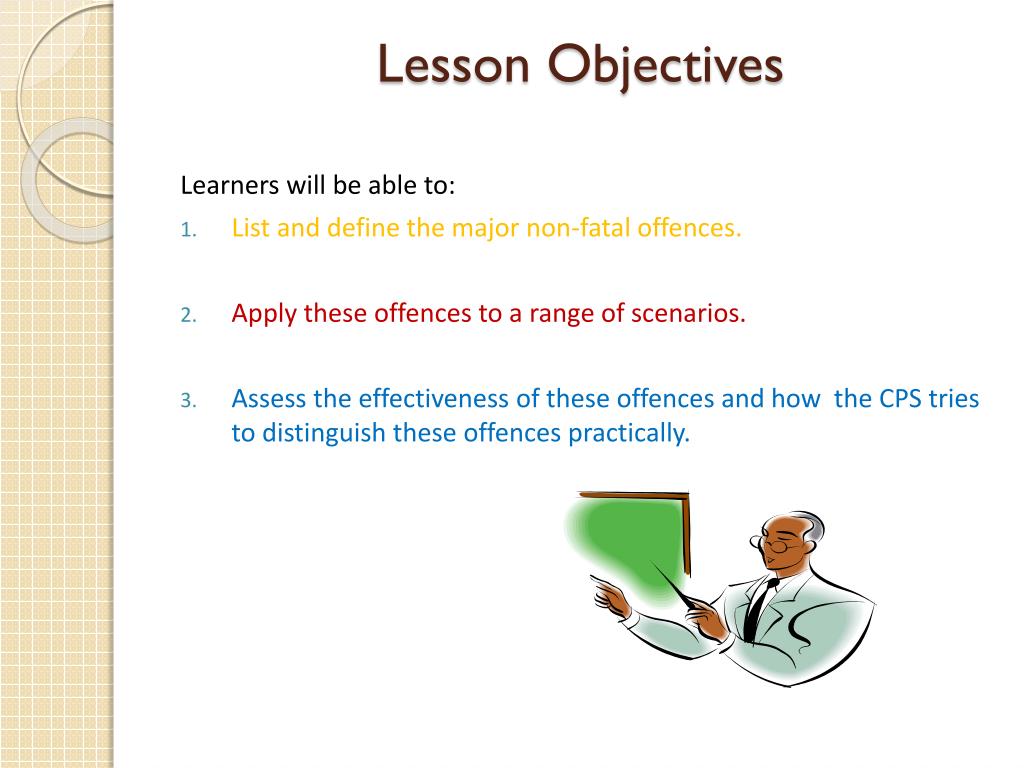 Lesson Objectives

Learners will be able to:

1. List and define the major non-fatal offences.

2. Apply these offences to a range of scenarios.

3. Assess the effectiveness of these offences and how the CPS tries to distinguish these offences practically.